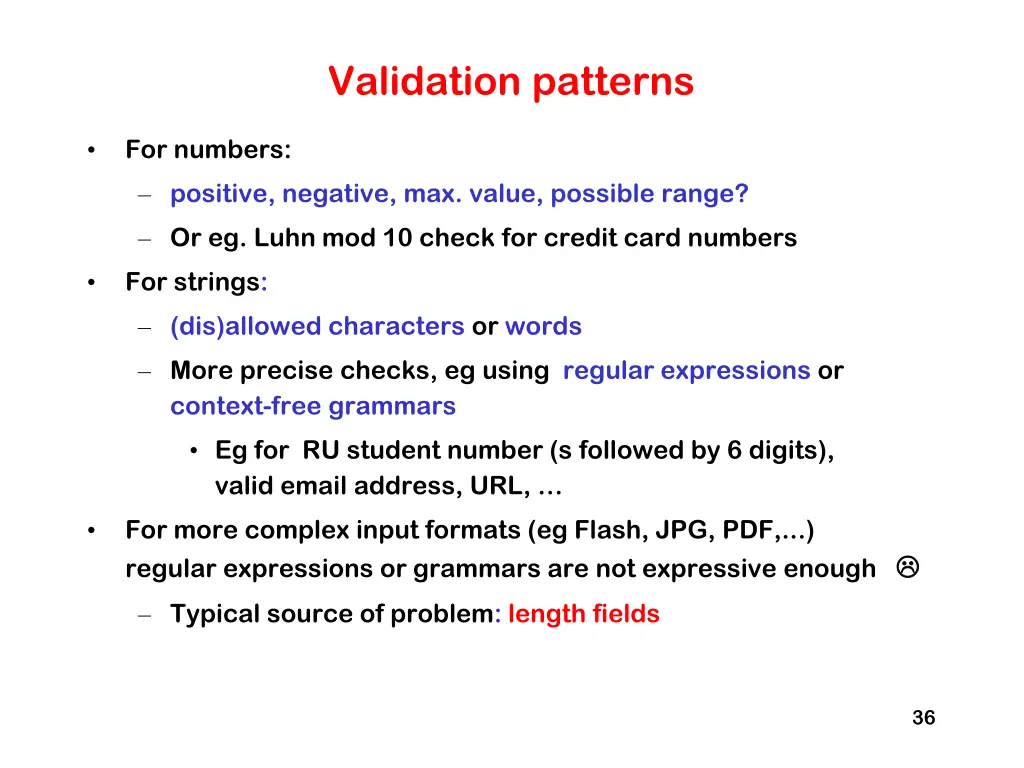 Validation patterns

• For numbers:
  – positive, negative, max. value, possible range?
  – Or eg. Luhn mod 10 check for credit card numbers
• For strings:
  – (dis)allowed characters or words
  – More precise checks, eg using regular expressions or context-free grammars
    • Eg for RU student number (s followed by 6 digits), valid email address, URL, …
• For more complex input formats (eg Flash, JPG, PDF,…) regular expressions or grammars are not expressive enough ☹
  – Typical source of problem: length fields

36